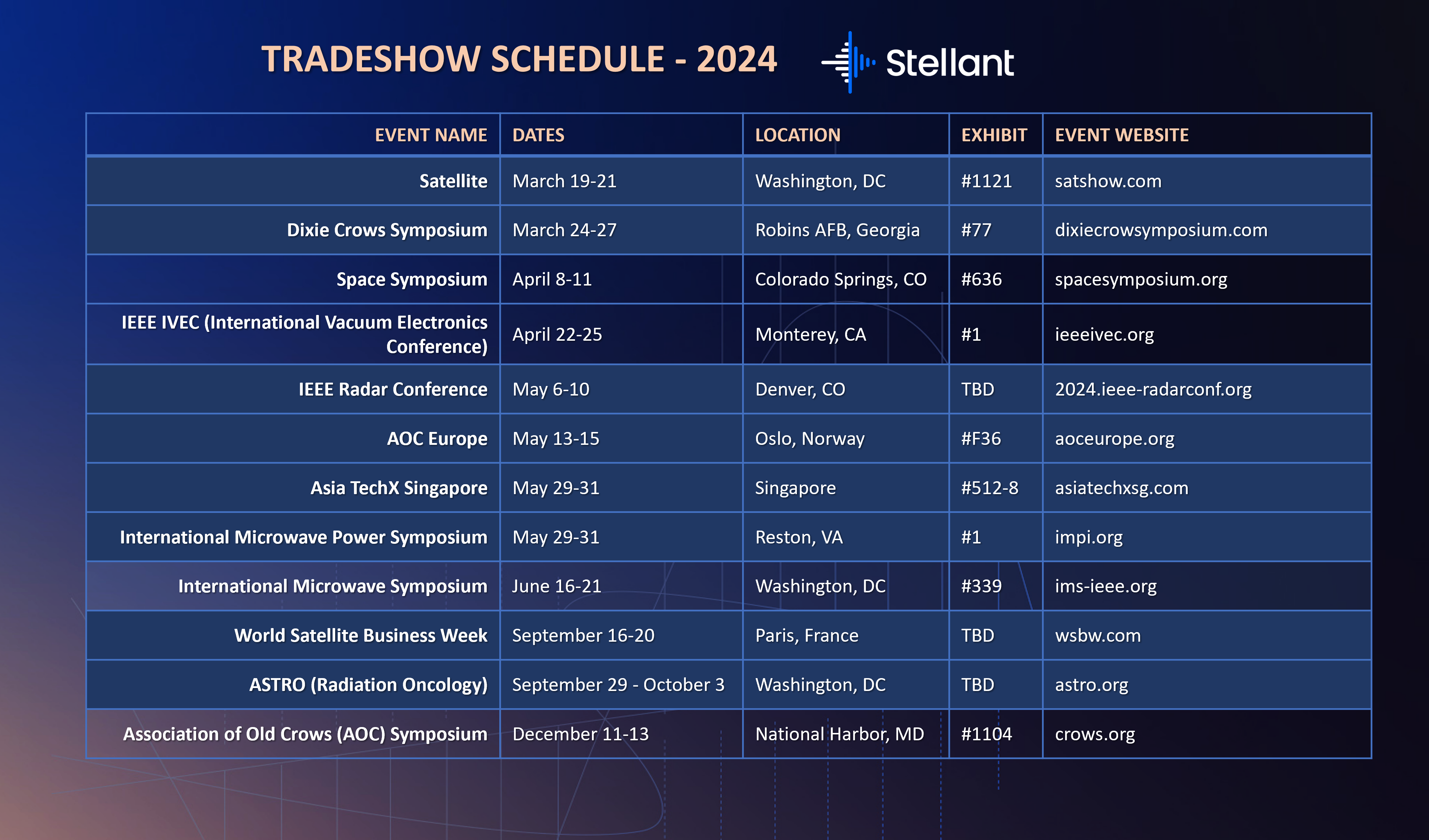 TRADESHOW SCHEDULE - 2024

Stellant

| EVENT NAME | DATES | LOCATION | EXHIBIT | EVENT WEBSITE |
|---|---|---|---|---|
| Satellite | March 19-21 | Washington, DC | #1121 | satshow.com |
| Dixie Crows Symposium | March 24-27 | Robins AFB, Georgia | #77 | dixiecrowsymposium.com |
| Space Symposium | April 8-11 | Colorado Springs, CO | #636 | spacesymposium.org |
| IEEE IVEC (International Vacuum Electronics Conference) | April 22-25 | Monterey, CA | #1 | ieeeivec.org |
| IEEE Radar Conference | May 6-10 | Denver, CO | TBD | 2024.ieee-radarconf.org |
| AOC Europe | May 13-15 | Oslo, Norway | #F36 | aoceurope.org |
| Asia TechX Singapore | May 29-31 | Singapore | #512-8 | asiatechxsg.com |
| International Microwave Power Symposium | May 29-31 | Reston, VA | #1 | impi.org |
| International Microwave Symposium | June 16-21 | Washington, DC | #339 | ims-ieee.org |
| World Satellite Business Week | September 16-20 | Paris, France | TBD | wsbw.com |
| ASTRO (Radiation Oncology) | September 29 - October 3 | Washington, DC | TBD | astro.org |
| Association of Old Crows (AOC) Symposium | December 11-13 | National Harbor, MD | #1104 | crows.org |